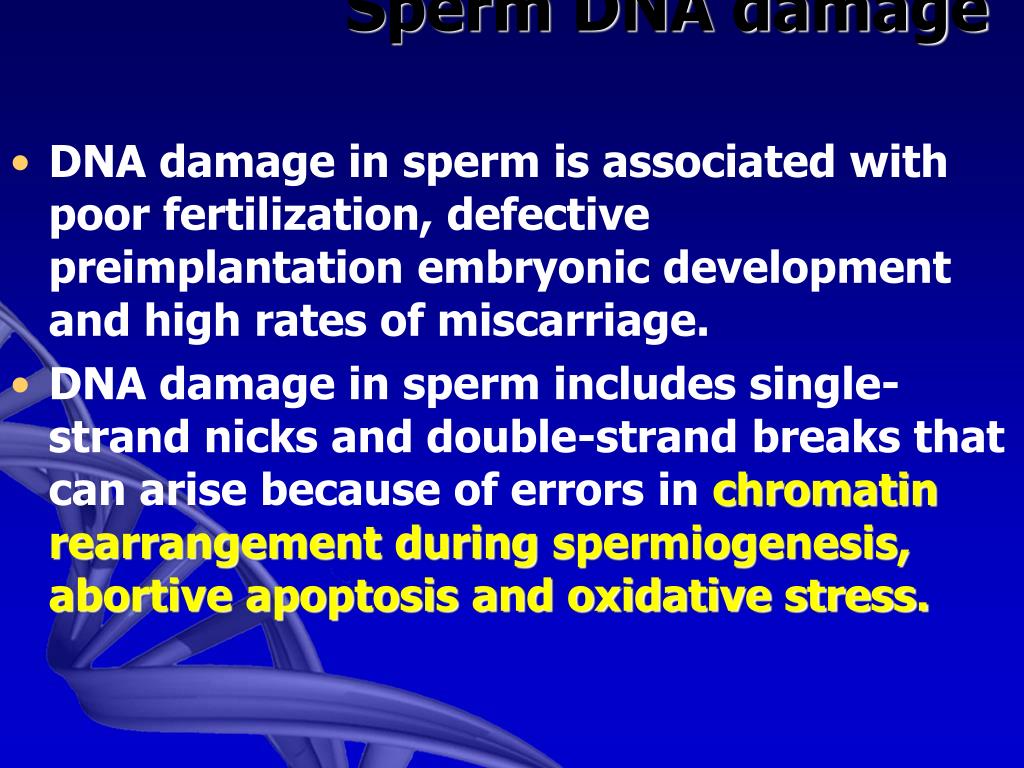 Sperm DNA damage

• DNA damage in sperm is associated with poor fertilization, defective preimplantation embryonic development and high rates of miscarriage.
• DNA damage in sperm includes single-strand nicks and double-strand breaks that can arise because of errors in chromatin rearrangement during spermiogenesis, abortive apoptosis and oxidative stress.